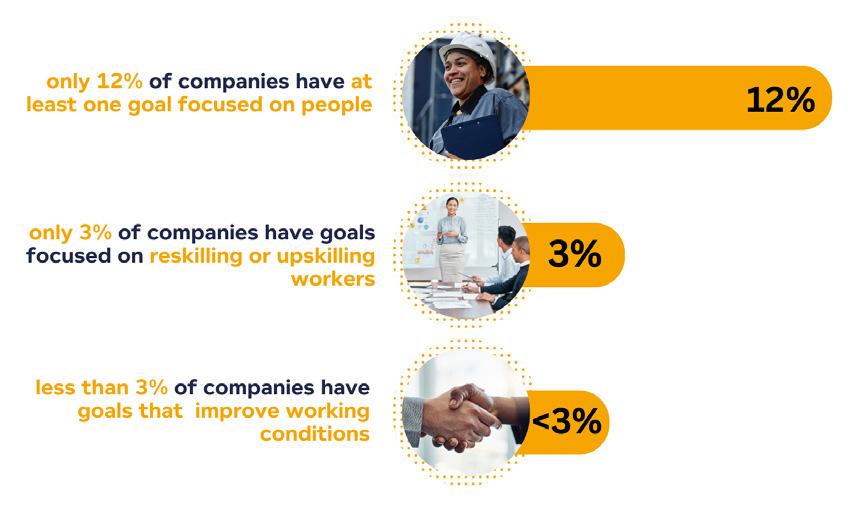 only 12% of companies have at least one goal focused on people

12%

only 3% of companies have goals focused on reskilling or upskilling workers

3%

less than 3% of companies have goals that improve working conditions

<3%